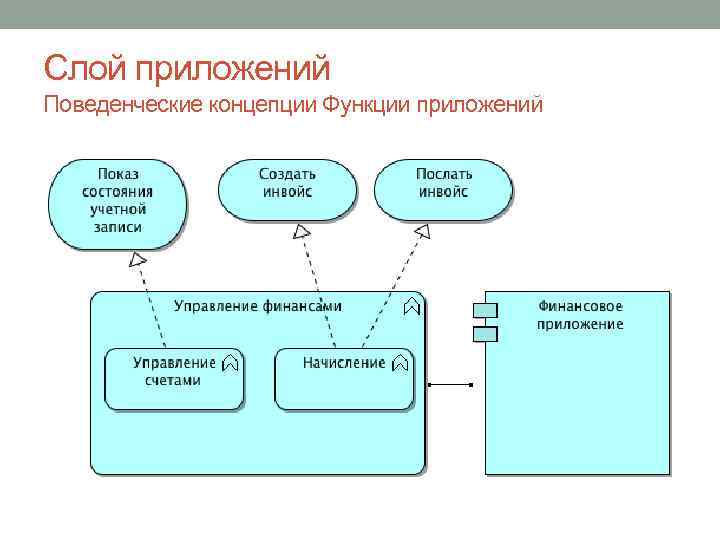 Слой приложений
Поведенческие концепции Функции приложений

Показ состояния учетной записи

Создать инвойс

Послать инвойс

Управление финансами

Управление счетами

Начисление

Финансовое приложение